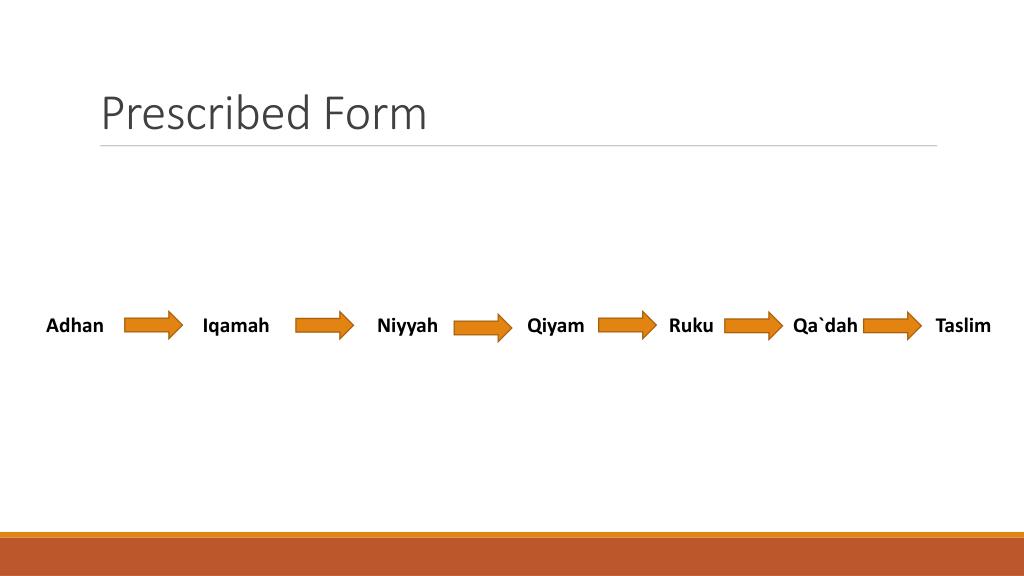 Prescribed Form

Adhan

Iqamah

Niyyah

Qiyam

Ruku

Qa`dah

Taslim